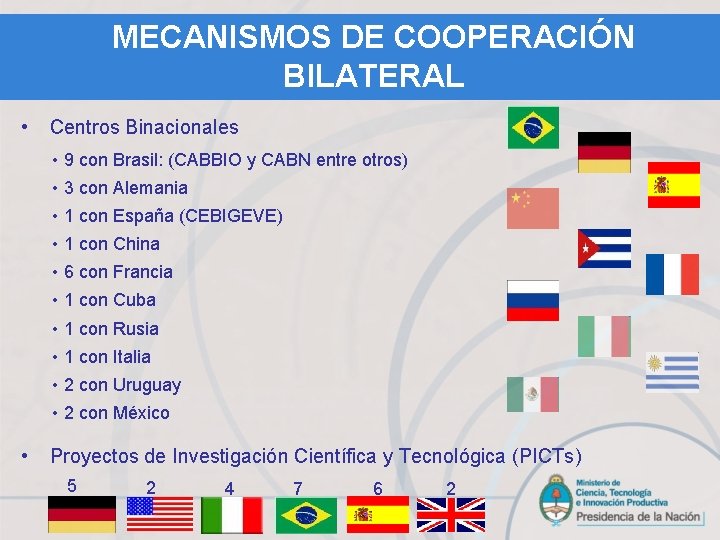 MECANISMOS DE COOPERACIÓN BILATERAL

• Centros Binacionales
• 9 con Brasil: (CABBIO y CABN entre otros)
• 3 con Alemania
• 1 con España (CEBIGEVE)
• 1 con China
• 6 con Francia
• 1 con Cuba
• 1 con Rusia
• 1 con Italia
• 2 con Uruguay
• 2 con México

• Proyectos de Investigación Científica y Tecnológica (PICTs)

5 2 4 7 6 2

Ministerio de Ciencia, Tecnología e Innovación Productiva
Presidencia de la Nación